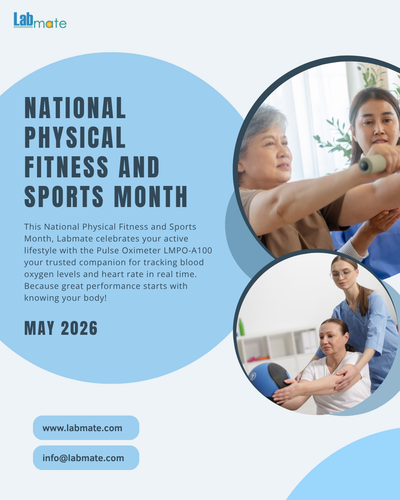 Labmate

NATIONAL PHYSICAL FITNESS AND SPORTS MONTH

This National Physical Fitness and Sports Month, Labmate celebrates your active lifestyle with the Pulse Oximeter LMPO-A100 your trusted companion for tracking blood oxygen levels and heart rate in real time. Because great performance starts with knowing your body!

MAY 2026

www.labmate.com

info@labmate.com